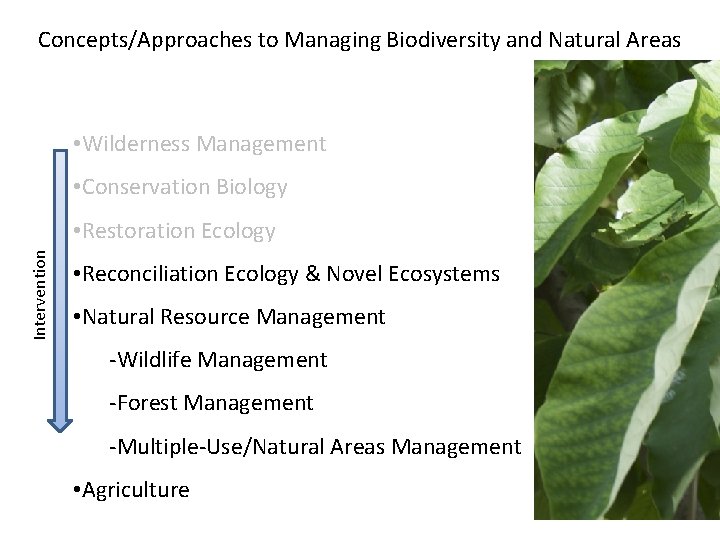 Concepts/Approaches to Managing Biodiversity and Natural Areas

Intervention

•Wilderness Management

•Conservation Biology

•Restoration Ecology

•Reconciliation Ecology & Novel Ecosystems

•Natural Resource Management

-Wildlife Management

-Forest Management

-Multiple-Use/Natural Areas Management

•Agriculture